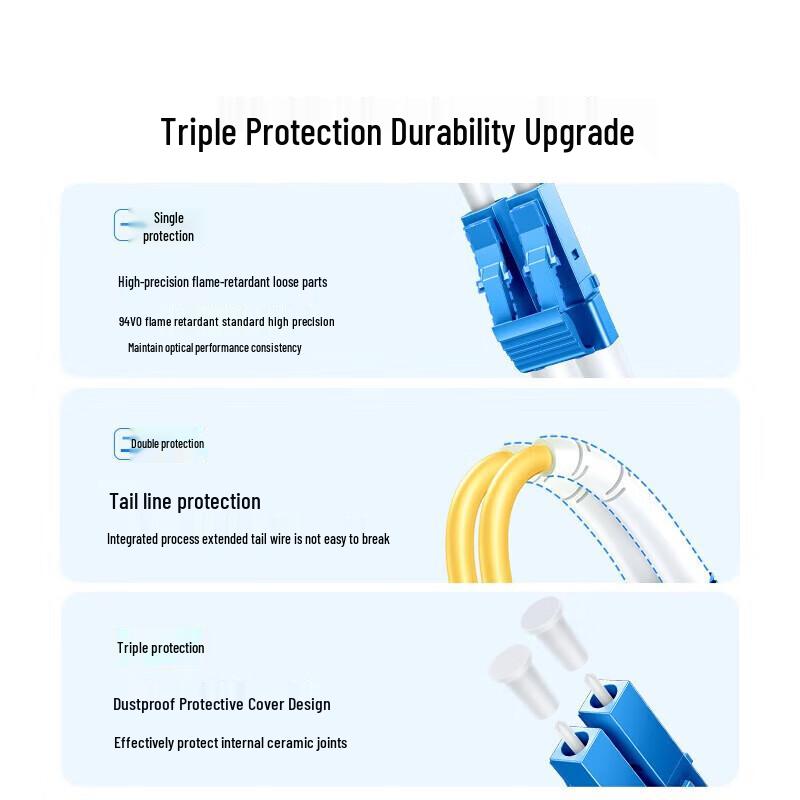 Triple Protection Durability Upgrade

Single protection

High-precision flame-retardant loose parts

94V0 flame retardant standard high precision

Maintain optical performance consistency

Double protection

Tail line protection

Integrated process extended tail wire is not easy to break

Triple protection

Dustproof Protective Cover Design

Effectively protect internal ceramic joints